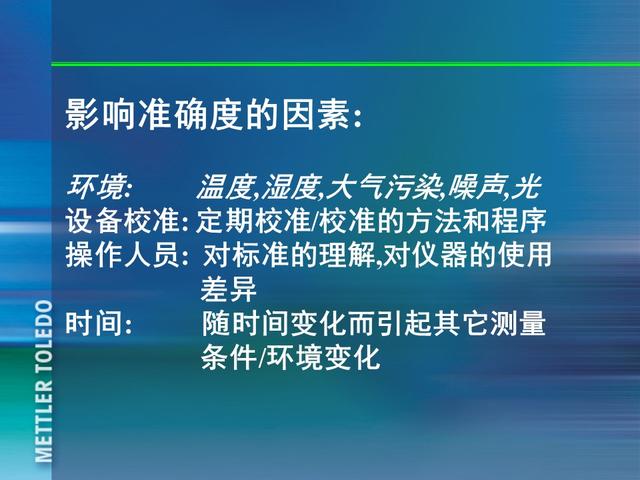 影响准确度的因素:

环境: 温度,湿度,大气污染,噪声,光
设备校准: 定期校准/校准的方法和程序
操作人员: 对标准的理解,对仪器的使用差异
时间: 随时间变化而引起其它测量条件/环境变化

METTLER TOLEDO